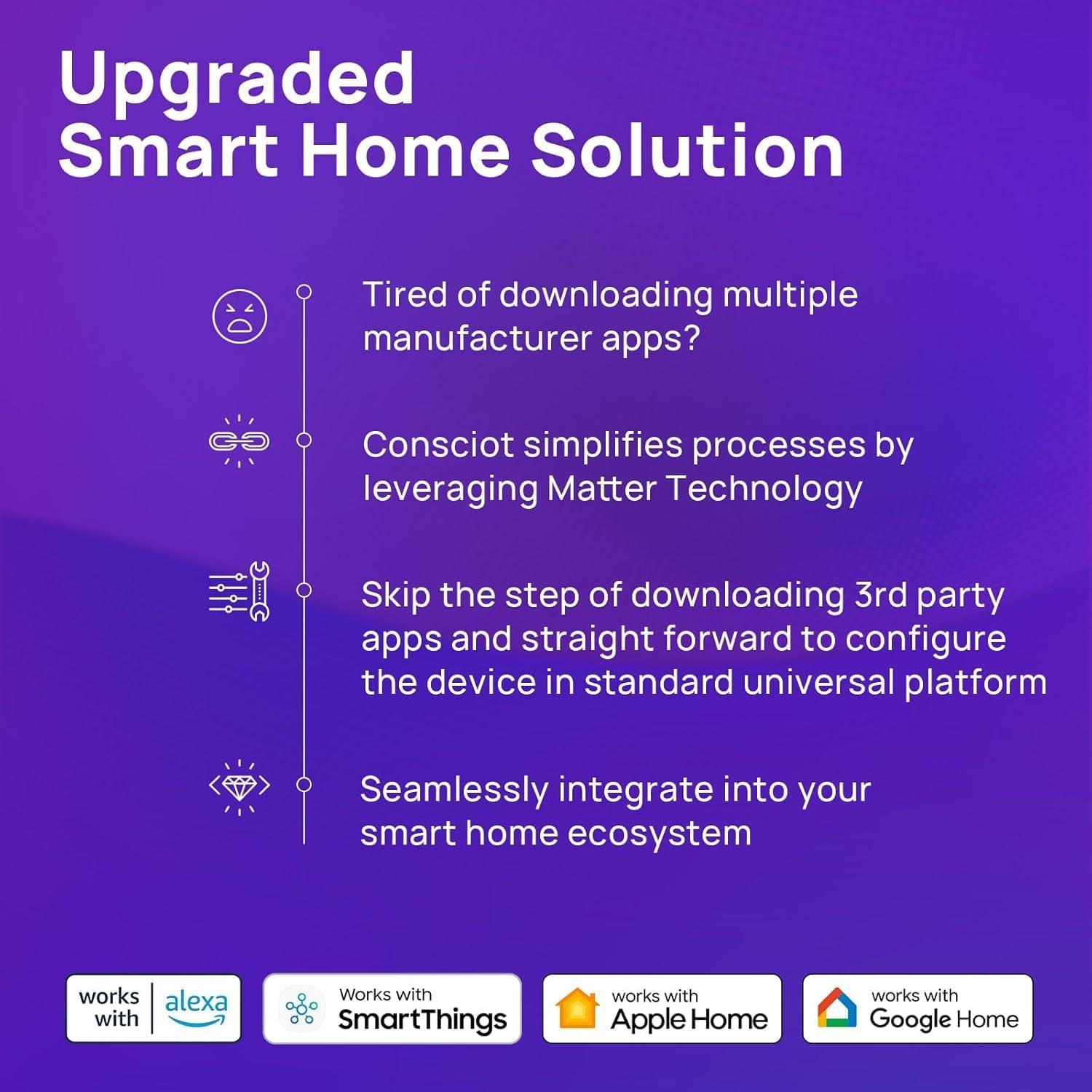 Upgraded
Smart Home Solution

Tired of downloading multiple manufacturer apps?

Consciot simplifies processes by leveraging Matter Technology

Skip the step of downloading 3rd party apps and straight forward to configure the device in standard universal platform

Seamlessly integrate into your smart home ecosystem

works with alexa

Works with SmartThings

works with Apple Home

works with Google Home